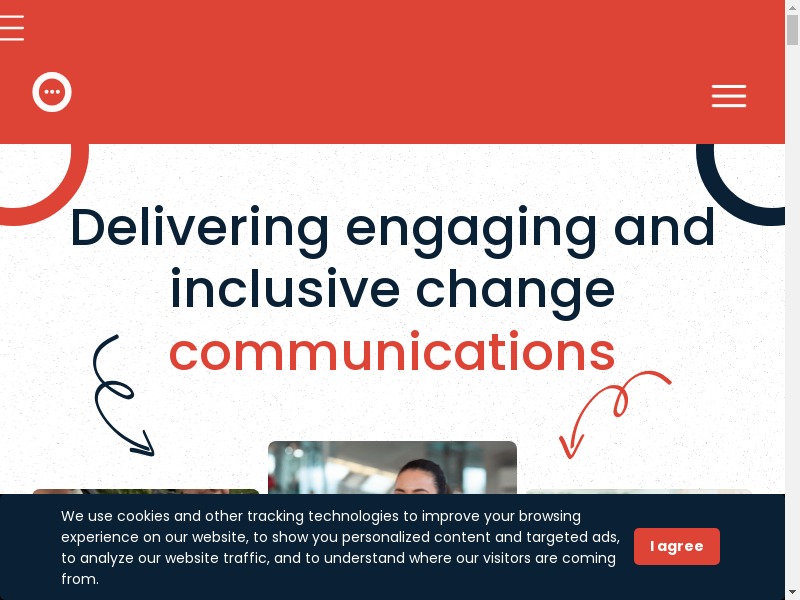 Delivering engaging and inclusive change communications

We use cookies and other tracking technologies to improve your browsing experience on our website, to show you personalized content and targeted ads, to analyze our website traffic, and to understand where our visitors are coming from.

I agree